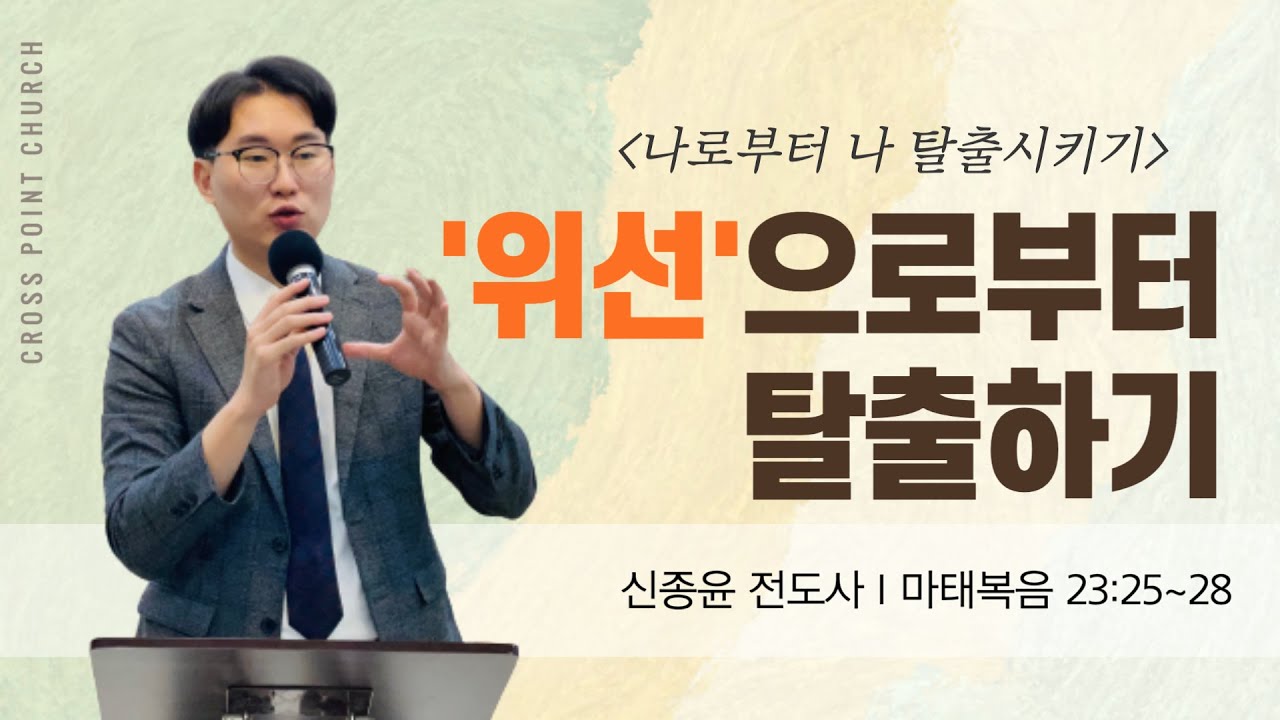 CROSS POINT CHURCH

<나로부터 나 탈출시키기>

'위선'으로부터 탈출하기

신종윤 전도사 I 마태복음 23:25~28